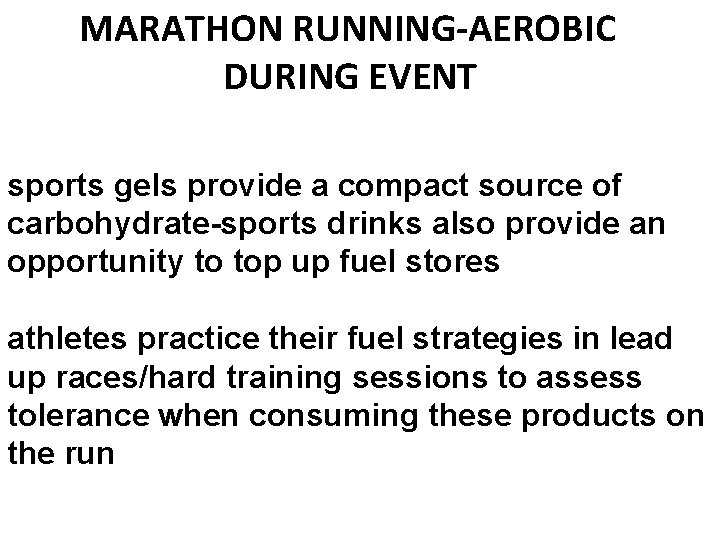 MARATHON RUNNING-AEROBIC DURING EVENT

sports gels provide a compact source of carbohydrate-sports drinks also provide an opportunity to top up fuel stores

athletes practice their fuel strategies in lead up races/hard training sessions to assess tolerance when consuming these products on the run